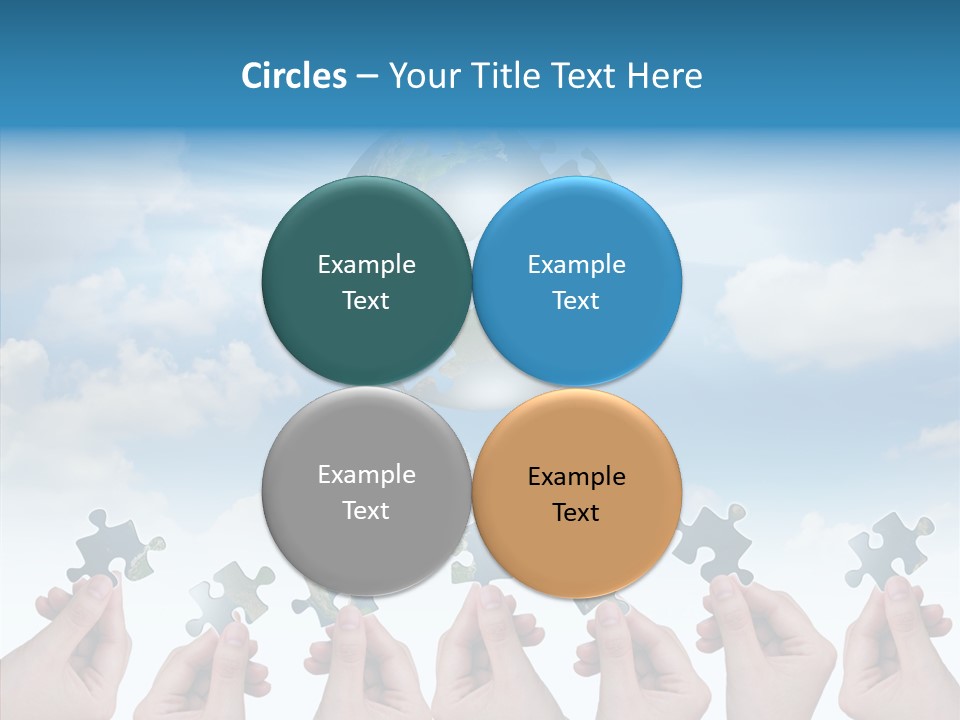 Circles – Your Title Text Here

Example Text

Example Text

Example Text

Example Text